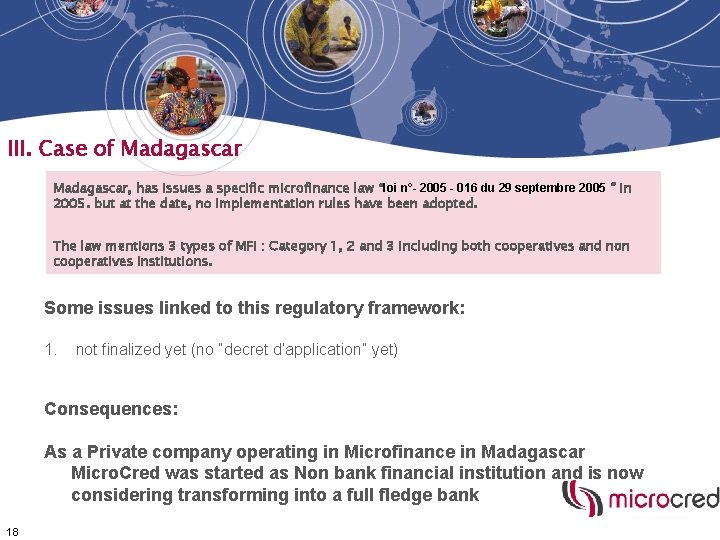 III. Case of Madagascar

Madagascar, has issues a specific microfinance law "loi n°- 2005 - 016 du 29 septembre 2005 " in 2005. but at the date, no implementation rules have been adopted.

The law mentions 3 types of MFI : Category 1, 2 and 3 including both cooperatives and non cooperatives institutions.

Some issues linked to this regulatory framework:

1. not finalized yet (no "decret d'application" yet)

Consequences:

As a Private company operating in Microfinance in Madagascar MicroCred was started as Non bank financial institution and is now considering transforming into a full fledge bank

microcred

18